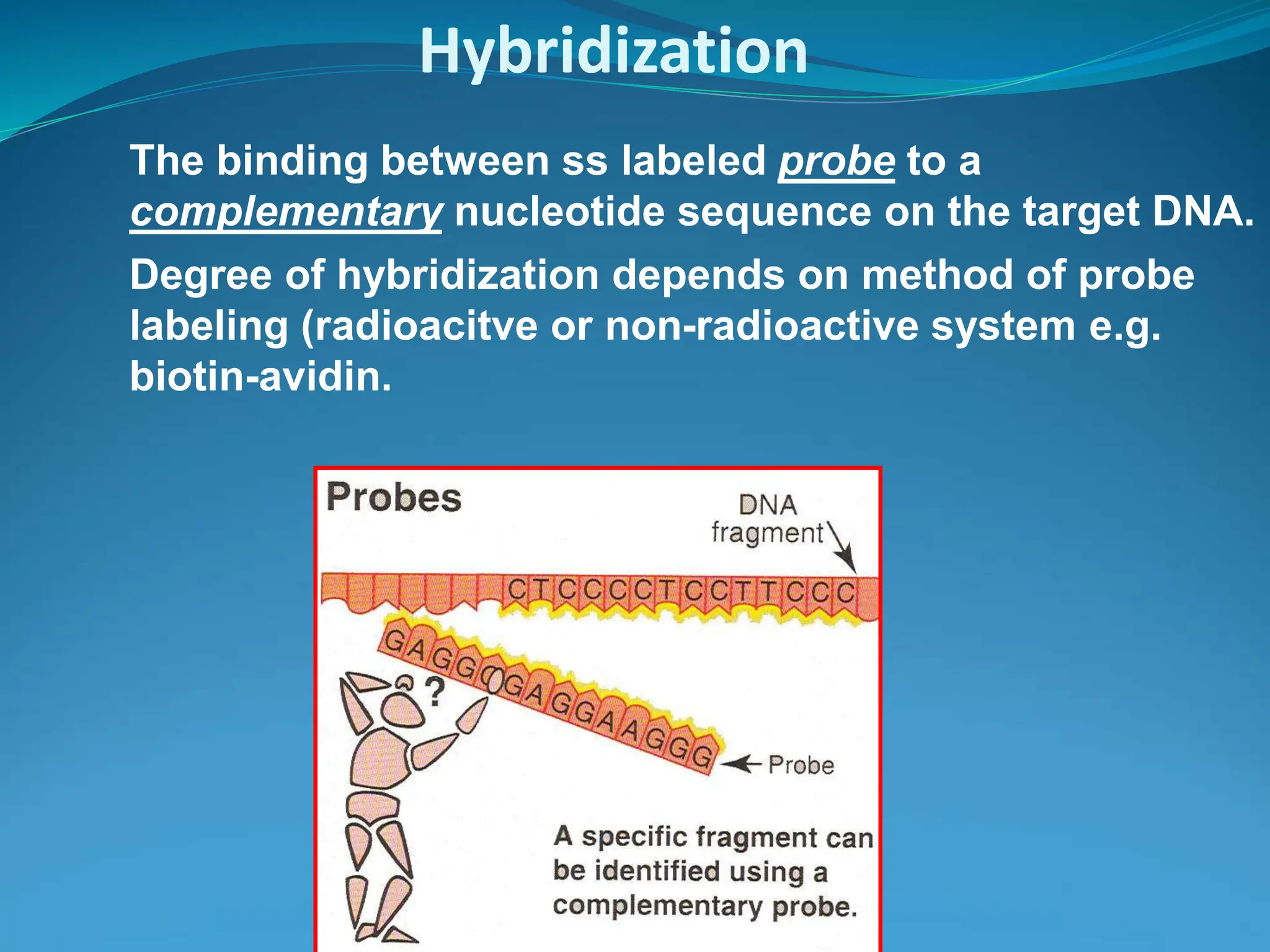 Hybridization

The binding between ss labeled probe to a complementary nucleotide sequence on the target DNA.

Degree of hybridization depends on method of probe labeling (radioacitve or non-radioactive system e.g. biotin-avidin.

Probes

DNA fragment

CTCCCCTCCTTCCC

GAGGGGAGGAAGGG

?

Probe

A specific fragment can be identified using a complementary probe.